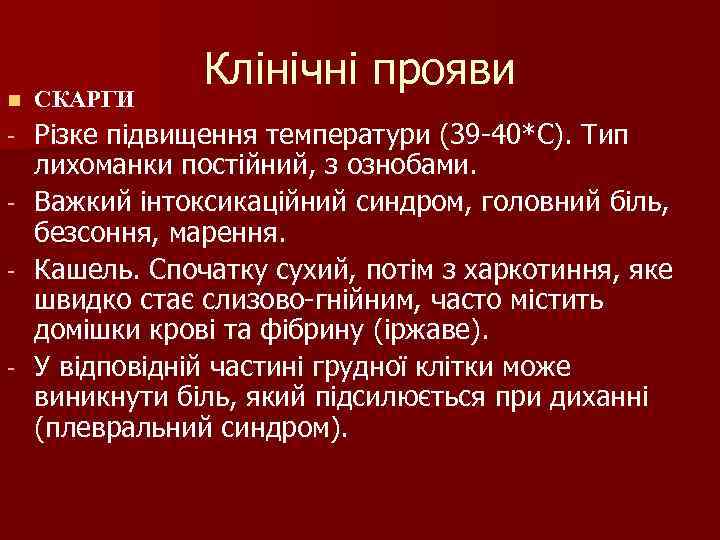 Клінічні прояви

СКАРГИ

- Різке підвищення температури (39-40*С). Тип лихоманки постійний, з ознобами.
- Важкий інтоксикаційний синдром, головний біль, безсоння, марення.
- Кашель. Спочатку сухий, потім з харкотиння, яке швидко стає слизово-гнійним, часто містить домішки крові та фібрину (іржаве).
- У відповідній частині грудної клітки може виникнути біль, який підсилюється при диханні (плевральний синдром).